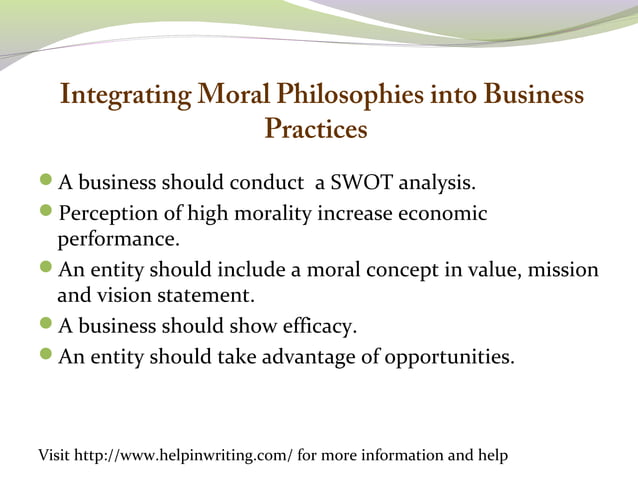 Integrating Moral Philosophies into Business Practices

- A business should conduct a SWOT analysis.
- Perception of high morality increase economic performance.
- An entity should include a moral concept in value, mission and vision statement.
- A business should show efficacy.
- An entity should take advantage of opportunities.

Visit http://www.helpinwriting.com/ for more information and help